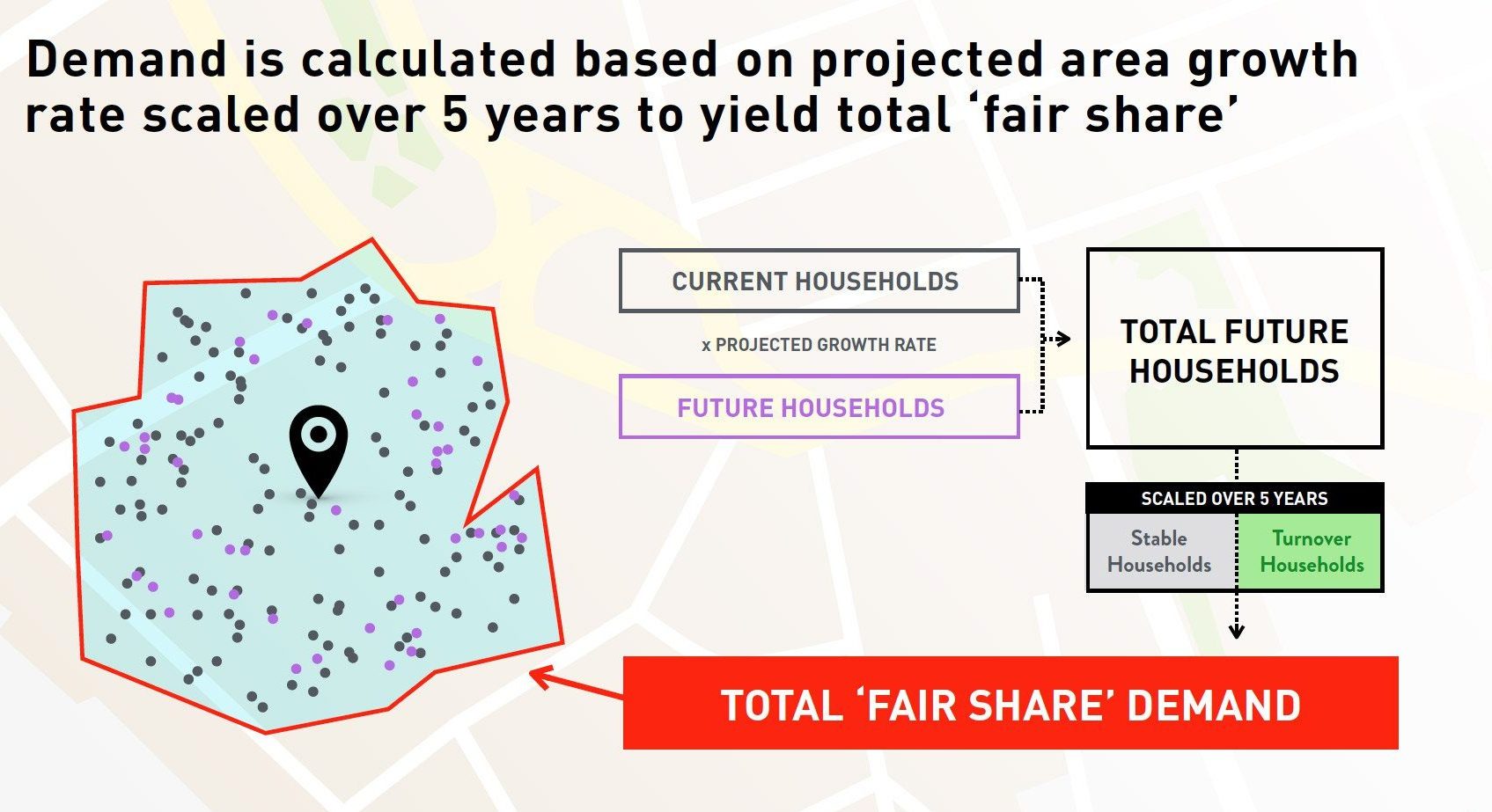 Demand is calculated based on projected area growth rate scaled over 5 years to yield total ‘fair share’

CURRENT HOUSEHOLDS

x PROJECTED GROWTH RATE

FUTURE HOUSEHOLDS

TOTAL FUTURE HOUSEHOLDS

SCALED OVER 5 YEARS

Stable Households

Turnover Households

TOTAL ‘FAIR SHARE’ DEMAND